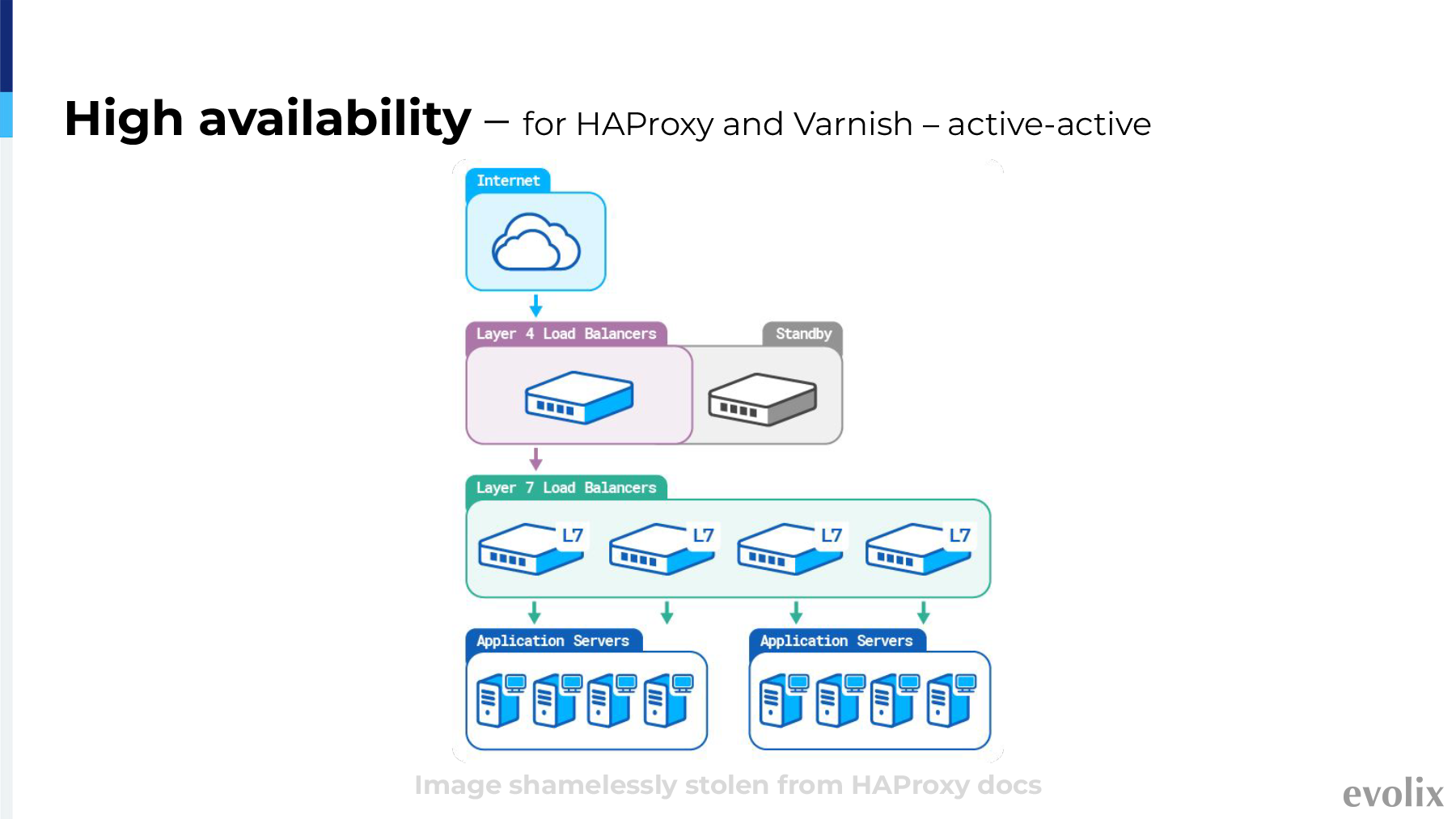 High availability – for HAProxy and Varnish – active-active

Internet

Layer 4 Load Balancers

Standby

Layer 7 Load Balancers

L7

L7

L7

L7

Application Servers

Application Servers

Image shamelessly stolen from HAProxy docs

evolix